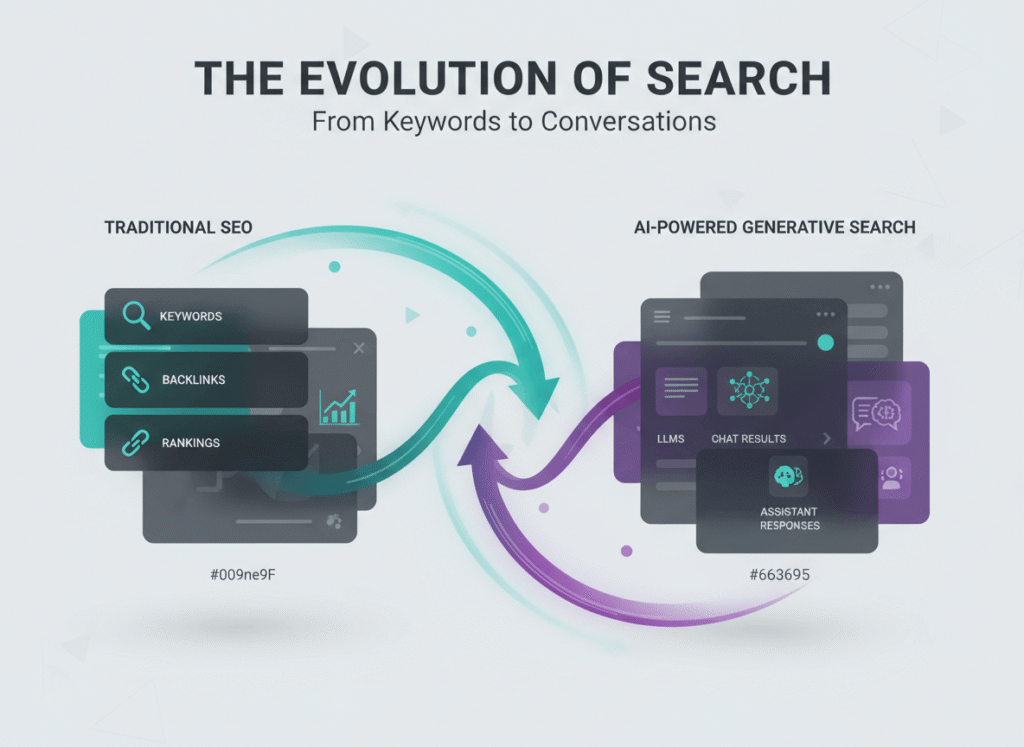 THE EVOLUTION OF SEARCH
From Keywords to Conversations

TRADITIONAL SEO

KEYWORDS
BACKLINKS
RANKINGS

#009ne9F

AI-POWERED GENERATIVE SEARCH

LLMS
CHAT RESULTS
ASSISTANT RESPONSES

#663695